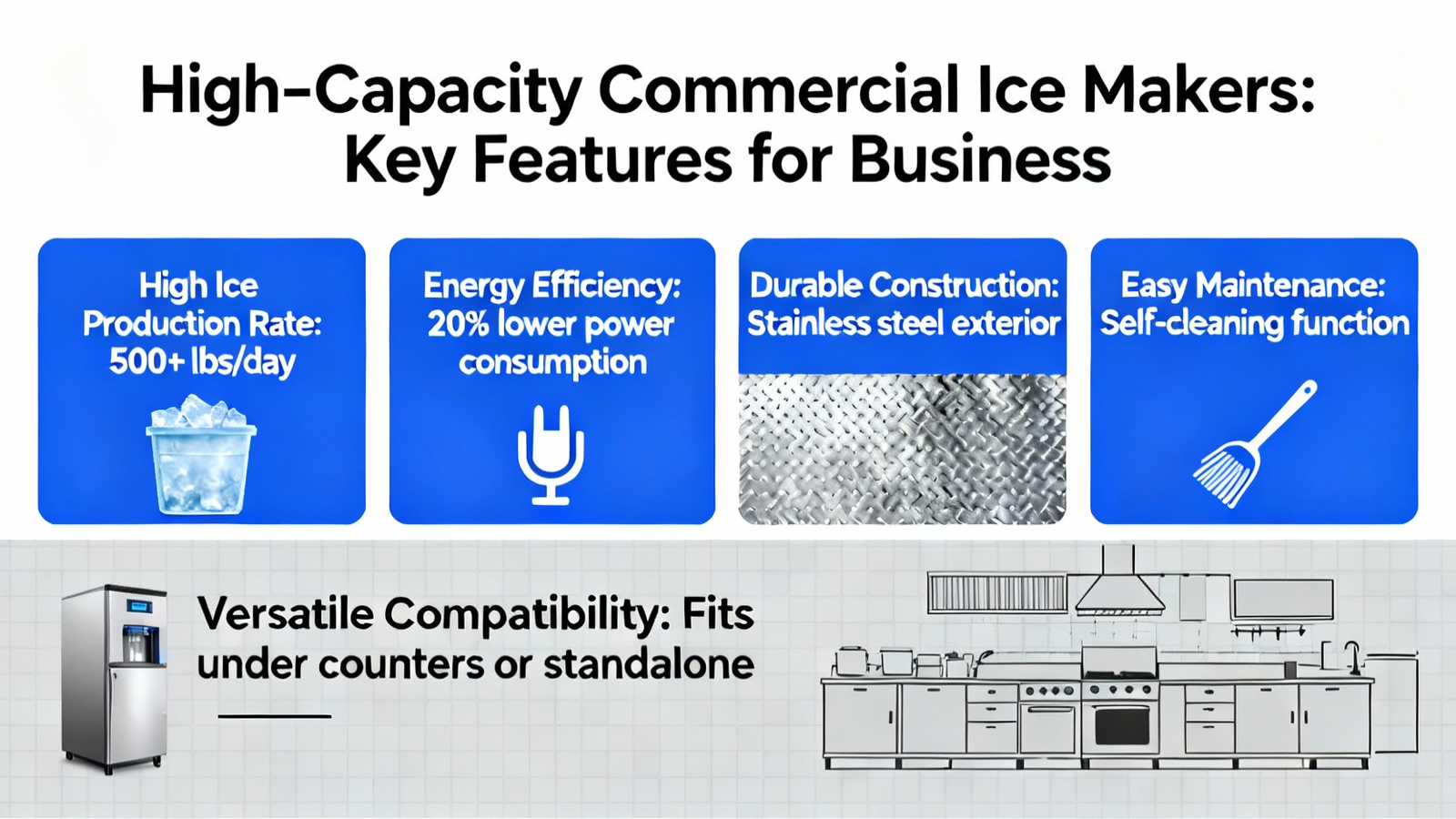 High-Capacity Commercial Ice Makers: Key Features for Business

High Ice Production Rate: 500+ lbs/day

Energy Efficiency: 20% lower power consumption

Durable Construction: Stainless steel exterior

Easy Maintenance: Self-cleaning function

Versatile Compatibility: Fits under counters or standalone